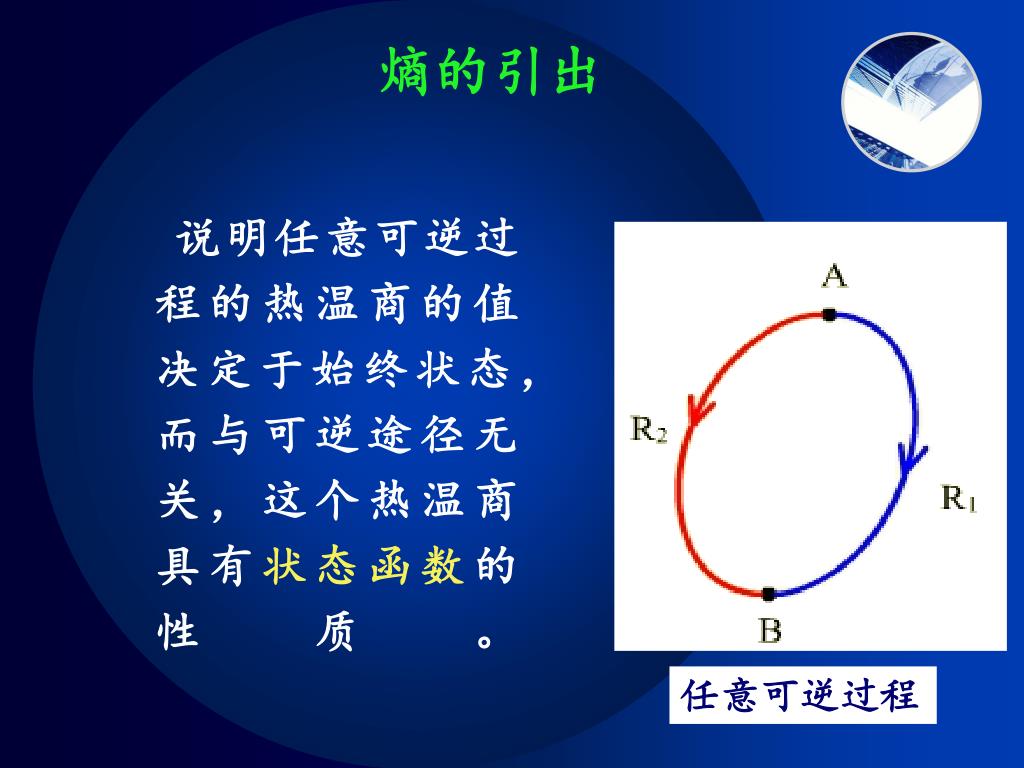 熵的引出

说明任意可逆过程的热温商的值决定于始终状态，而与可逆途径无关，这个热温商具有状态函数的性质。

A
$R_2$
$R_1$
B

任意可逆过程